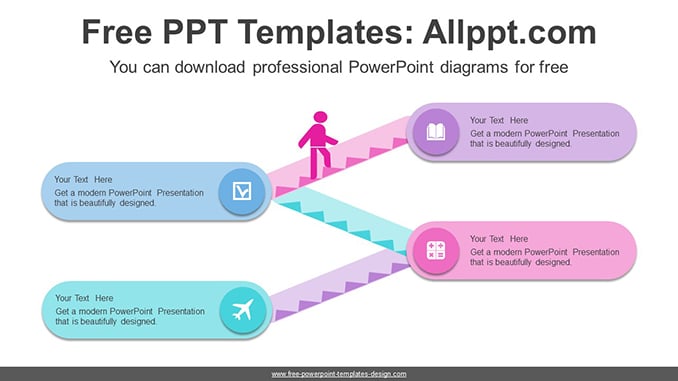 Free PPT Templates: Allppt.com

You can download professional PowerPoint diagrams for free

Your Text Here
Get a modern PowerPoint Presentation that is beautifully designed.

Your Text Here
Get a modern PowerPoint Presentation that is beautifully designed.

Your Text Here
Get a modern PowerPoint Presentation that is beautifully designed.

Your Text Here
Get a modern PowerPoint Presentation that is beautifully designed.

www.free-powerpoint-templates-design.com